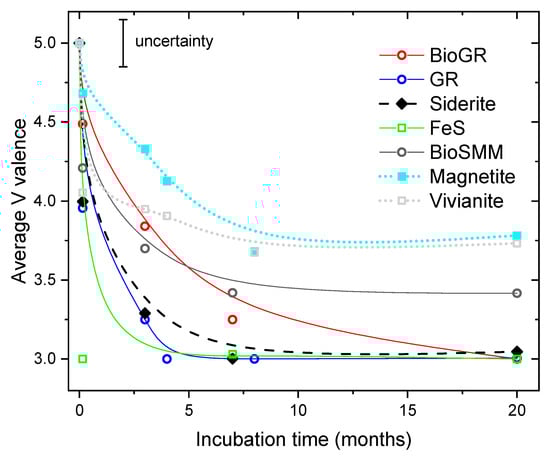 uncertainty

BioGR
GR
Siderite
FeS
BioSMM
Magnetite
Vivianite

Average V valence

5.0
4.5
4.0
3.5
3.0

0
5
10
15
20

Incubation time (months)